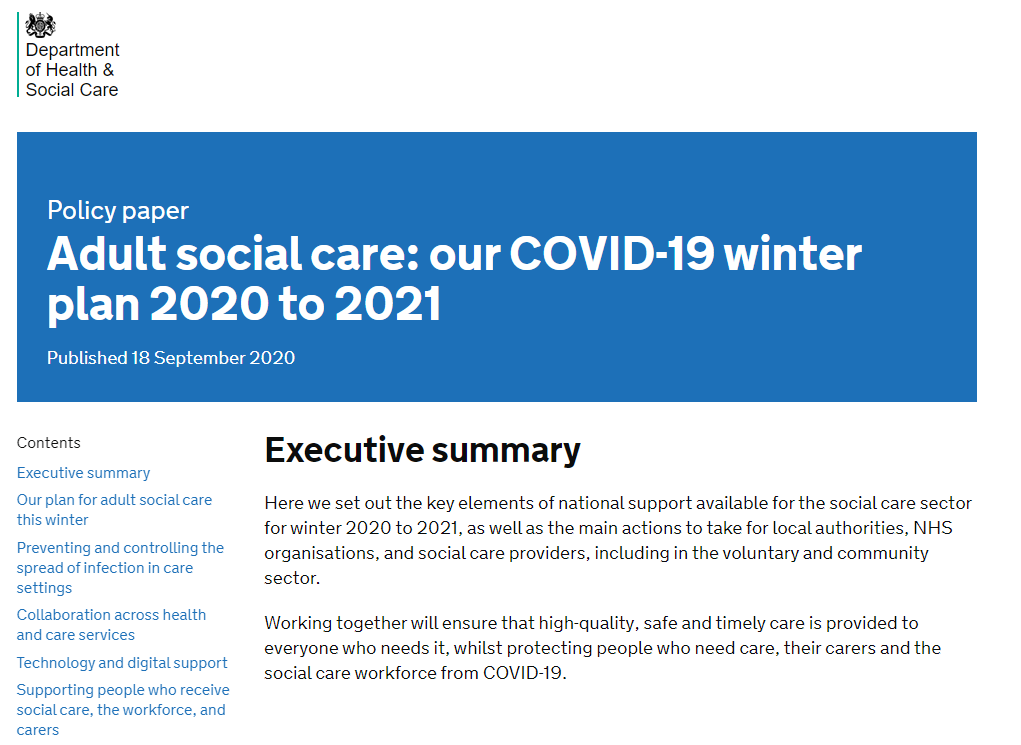 Department of Health & Social Care

Policy paper

Adult social care: our COVID-19 winter plan 2020 to 2021

Published 18 September 2020

Contents

Executive summary

Our plan for adult social care this winter

Preventing and controlling the spread of infection in care settings

Collaboration across health and care services

Technology and digital support

Supporting people who receive social care, the workforce, and carers

Executive summary

Here we set out the key elements of national support available for the social care sector for winter 2020 to 2021, as well as the main actions to take for local authorities, NHS organisations, and social care providers, including in the voluntary and community sector.

Working together will ensure that high-quality, safe and timely care is provided to everyone who needs it, whilst protecting people who need care, their carers and the social care workforce from COVID-19.